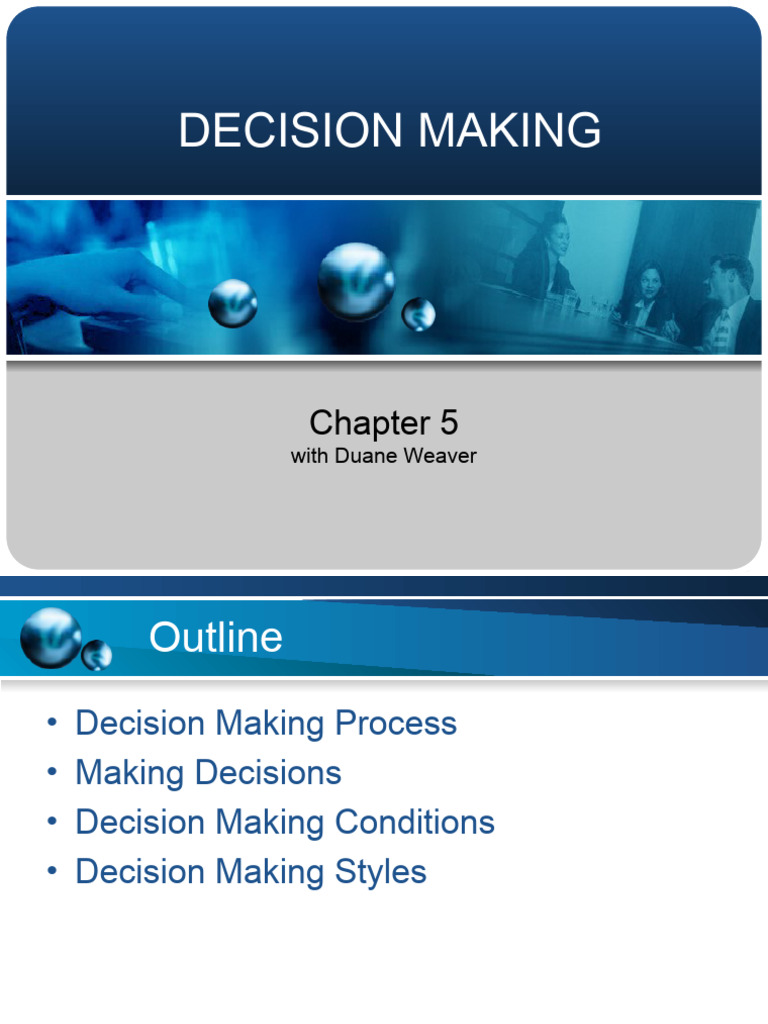 DECISION MAKING

Chapter 5
with Duane Weaver

Outline

• Decision Making Process
• Making Decisions
• Decision Making Conditions
• Decision Making Styles